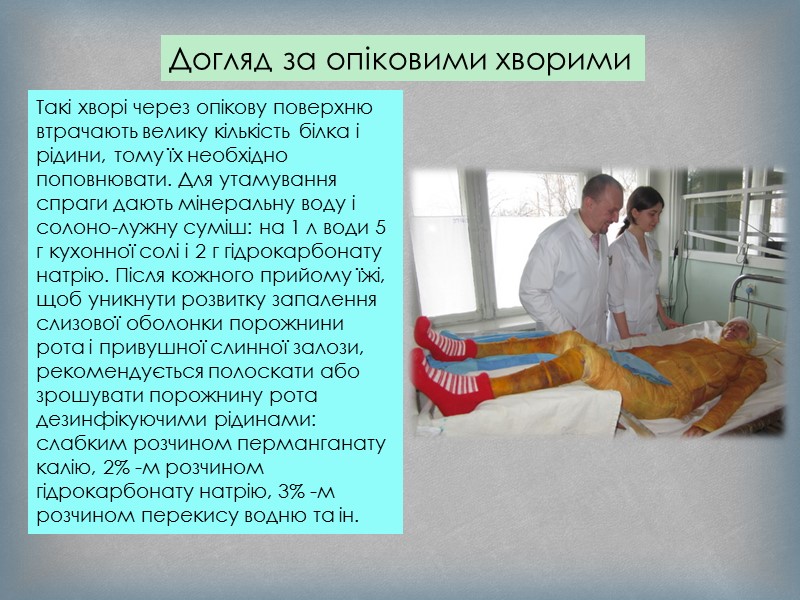 Догляд за опіковими хворими

Такі хворі через опікову поверхню втрачають велику кількість білка і рідини, тому їх необхідно поповнювати. Для утамування спраги дають мінеральну воду і солоно-лужну суміш: на 1 л води 5 г кухонної солі і 2 г гідрокарбонату натрію. Після кожного прийому їжі, щоб уникнути розвитку запалення слизової оболонки порожнини рота і привушної слинної залози, рекомендується полоскати або зрошувати порожнину рота дезинфікуючими рідинами: слабким розчином перманганату калію, 2% -м розчином гідрокарбонату натрію, 3% -м розчином перекису водню та ін.